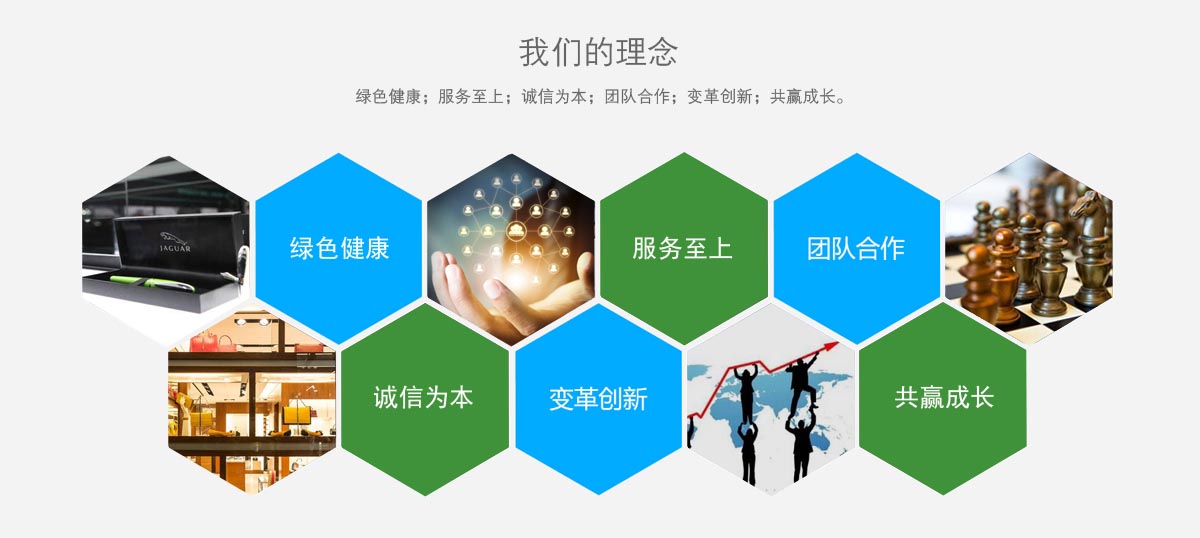 我们的理念

绿色健康；服务至上；诚信为本；团队合作；变革创新；共赢成长。

JAGUAR

绿色健康

服务至上

团队合作

诚信为本

变革创新

共赢成长